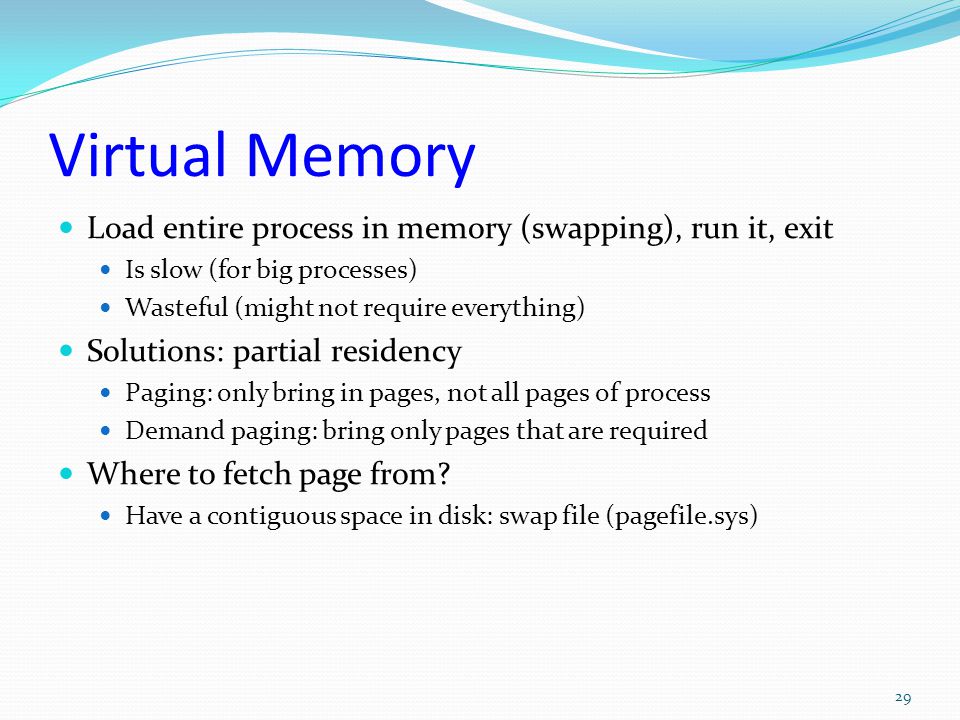 Virtual Memory

- Load entire process in memory (swapping), run it, exit
  - Is slow (for big processes)
  - Wasteful (might not require everything)
- Solutions: partial residency
  - Paging: only bring in pages, not all pages of process
  - Demand paging: bring only pages that are required
- Where to fetch page from?
  - Have a contiguous space in disk: swap file (pagefile.sys)

29